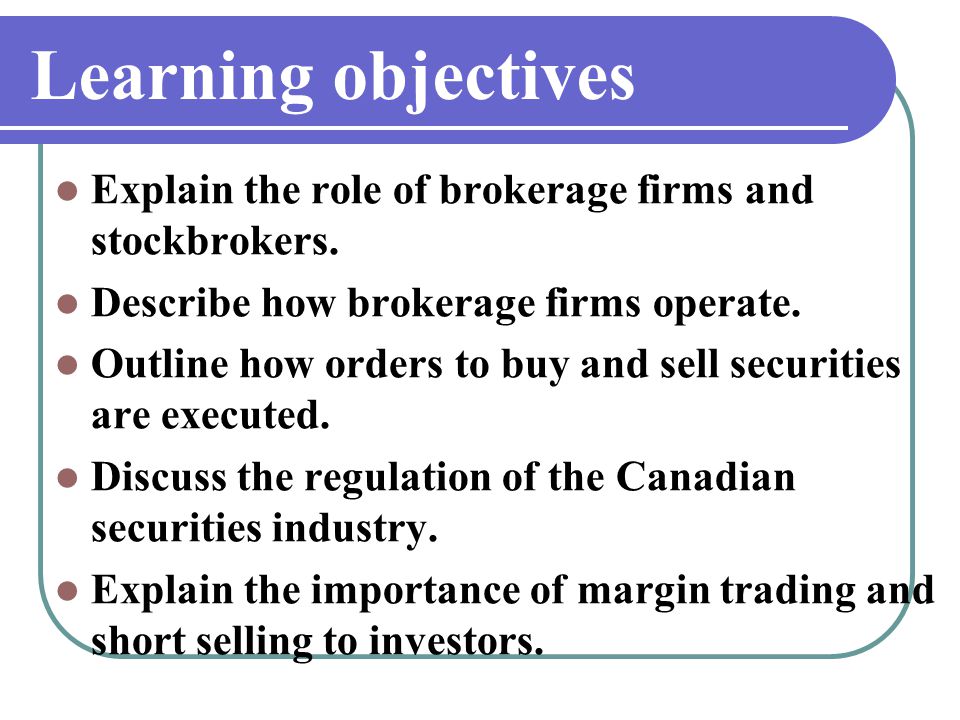 Learning objectives

- Explain the role of brokerage firms and stockbrokers.
- Describe how brokerage firms operate.
- Outline how orders to buy and sell securities are executed.
- Discuss the regulation of the Canadian securities industry.
- Explain the importance of margin trading and short selling to investors.